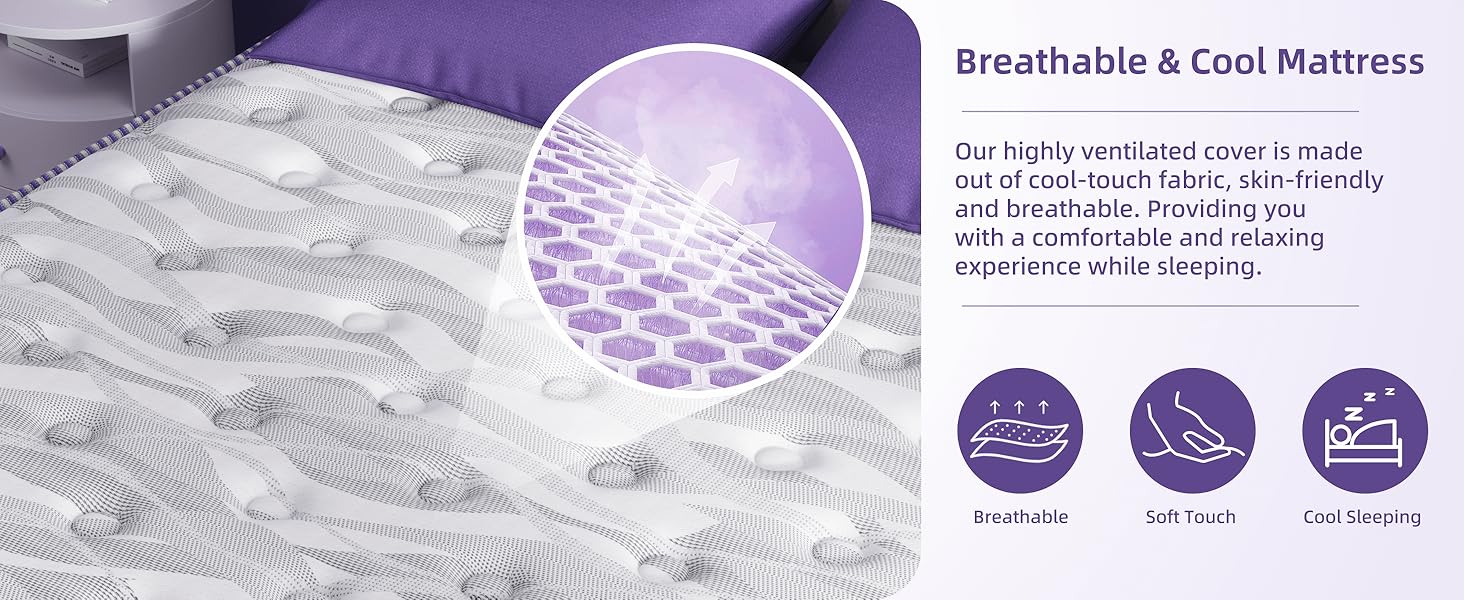 Breathable & Cool Mattress

Our highly ventilated cover is made out of cool-touch fabric, skin-friendly and breathable. Providing you with a comfortable and relaxing experience while sleeping.

Breathable

Soft Touch

Cool Sleeping